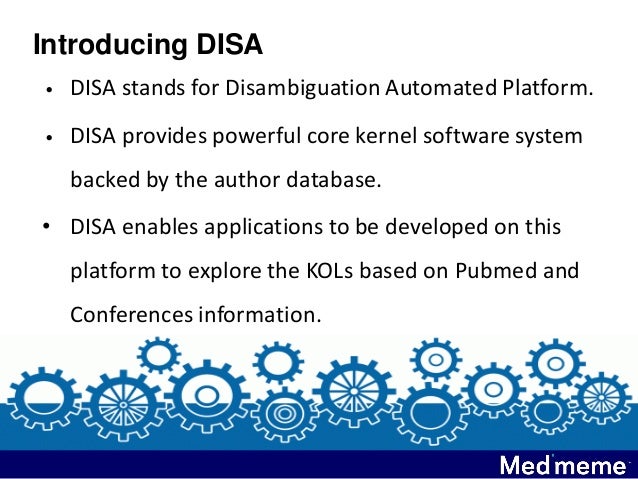 Introducing DISA

• DISA stands for Disambiguation Automated Platform.

• DISA provides powerful core kernel software system backed by the author database.

• DISA enables applications to be developed on this platform to explore the KOLs based on Pubmed and Conferences information.

Medmeme